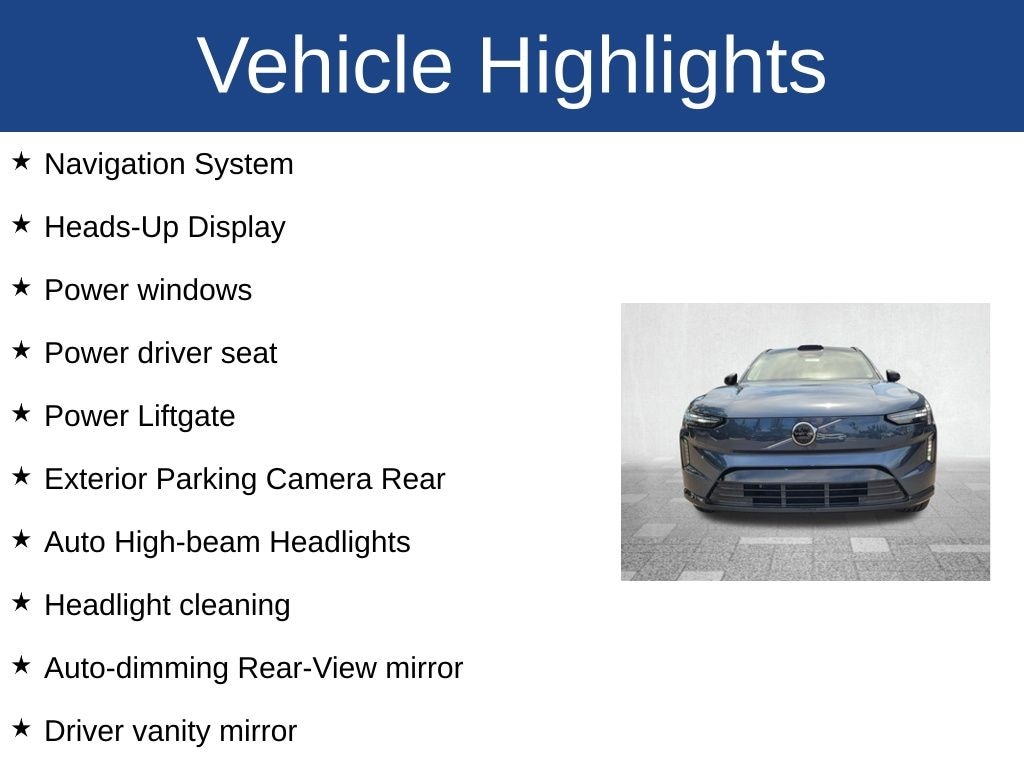 Vehicle Highlights

★ Navigation System

★ Heads-Up Display

★ Power windows

★ Power driver seat

★ Power Liftgate

★ Exterior Parking Camera Rear

★ Auto High-beam Headlights

★ Headlight cleaning

★ Auto-dimming Rear-View mirror

★ Driver vanity mirror